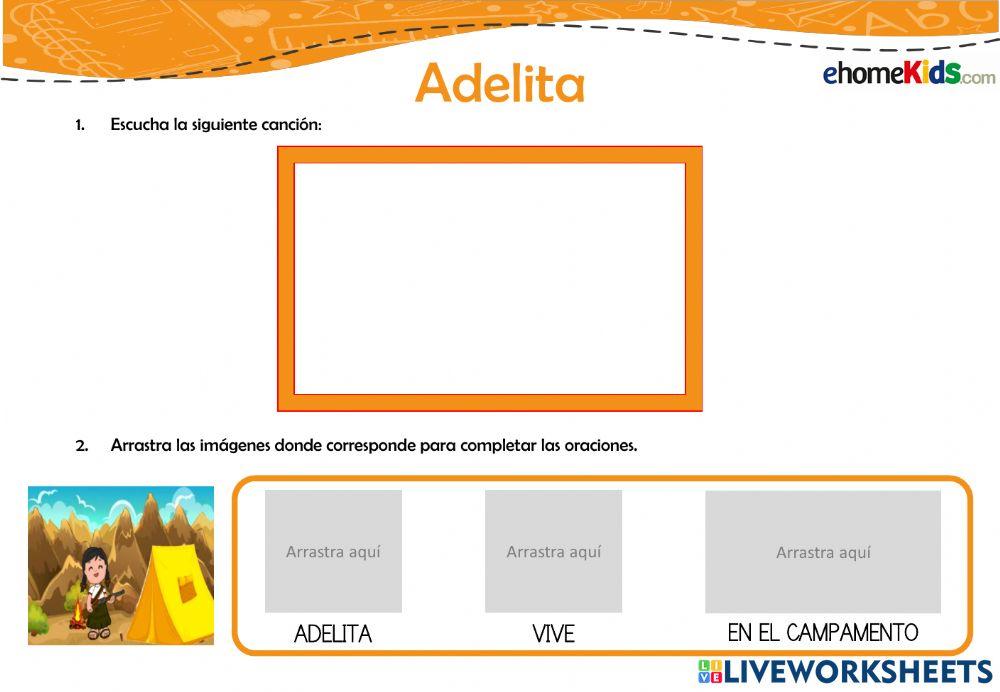 Adelita

ehomeKids.com

1. Escucha la siguiente canción:

2. Arrastra las imágenes donde corresponde para completar las oraciones.

Arrastra aquí

ADELITA

Arrastra aquí

VIVE

Arrastra aquí

EN EL CAMPAMENTO

LIVEWORKSHEETS